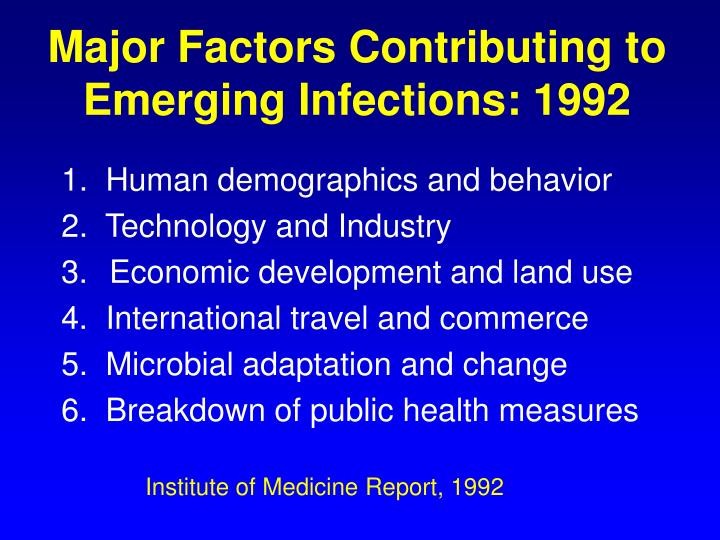 Major Factors Contributing to Emerging Infections: 1992

1. Human demographics and behavior
2. Technology and Industry
3. Economic development and land use
4. International travel and commerce
5. Microbial adaptation and change
6. Breakdown of public health measures

Institute of Medicine Report, 1992